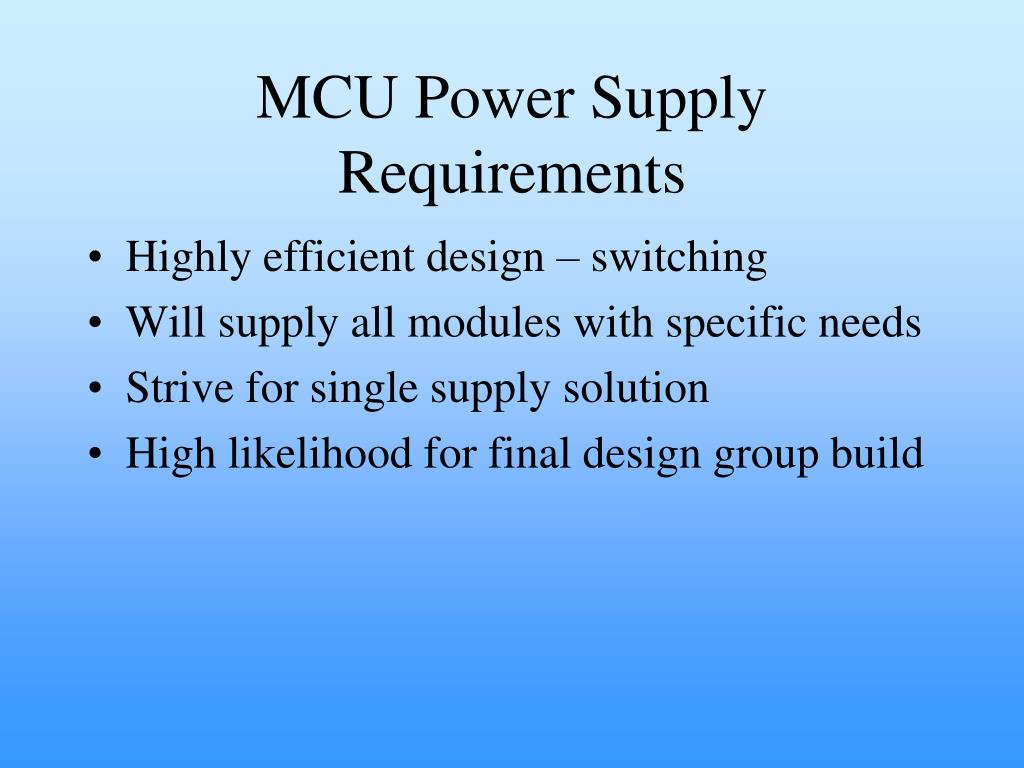 MCU Power Supply Requirements

• Highly efficient design – switching
• Will supply all modules with specific needs
• Strive for single supply solution
• High likelihood for final design group build